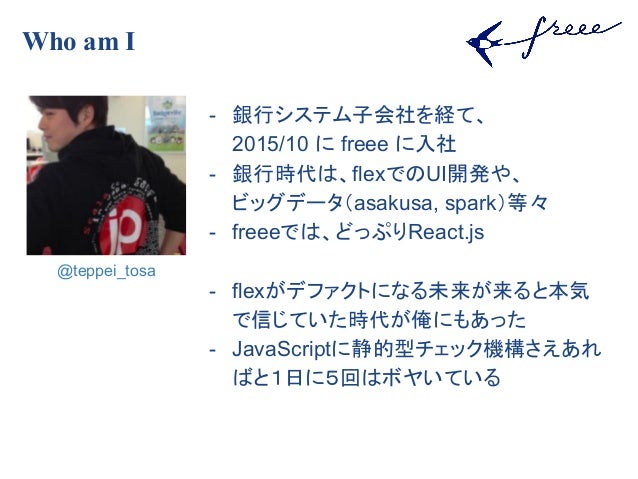 Who am I

freee

jp

@teppei_tosa

- 銀行システム子会社を経て、2015/10 に freee に入社
- 銀行時代は、flexでのUI開発や、ビッグデータ（asakusa, spark）等々
- freeeでは、どっぷりReact.js

- flexがデファクトになる未来が来ると本気で信じていた時代が俺にもあった
- JavaScriptに静的型チェック機構さえあればと1日に5回はボヤいている